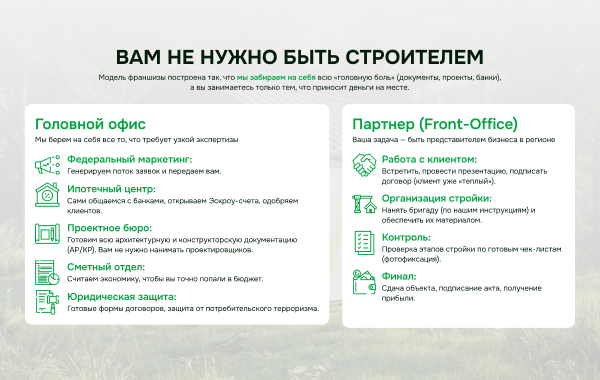 ВАМ НЕ НУЖНО БЫТЬ СТРОИТЕЛЕМ

Модель франшизы построена так, что мы забираем на себя всю «головную боль» (документы, проекты, банки), а вы занимаетесь только тем, что приносит деньги на месте.

Головной офис

Мы берем на себя все то, что требует узкой экспертизы

Федеральный маркетинг:
Генерируем поток заявок и передаем вам.

Ипотечный центр:
Сами общаемся с банками, открываем Эскроу-счета, одобряем клиентов.

Проектное бюро:
Готовим всю архитектурную и конструкторскую документацию (АР/КР). Вам не нужно нанимать проектировщиков.

Сметный отдел:
Считаем экономику, чтобы вы точно попали в бюджет.

Юридическая защита:
Готовые формы договоров, защита от потребительского терроризма.

Партнер (Front-Office)

Ваша задача — быть представителем бизнеса в регионе

Работа с клиентом:
Встретить, провести презентацию, подписать договор (клиент уже «теплый»).

Организация стройки:
Нанять бригаду (по нашим инструкциям) и обеспечить их материалом.

Контроль:
Проверка этапов стройки по готовым чек-листам (фотофиксация).

Финал:
Сдача объекта, подписание акта, получение прибыли.